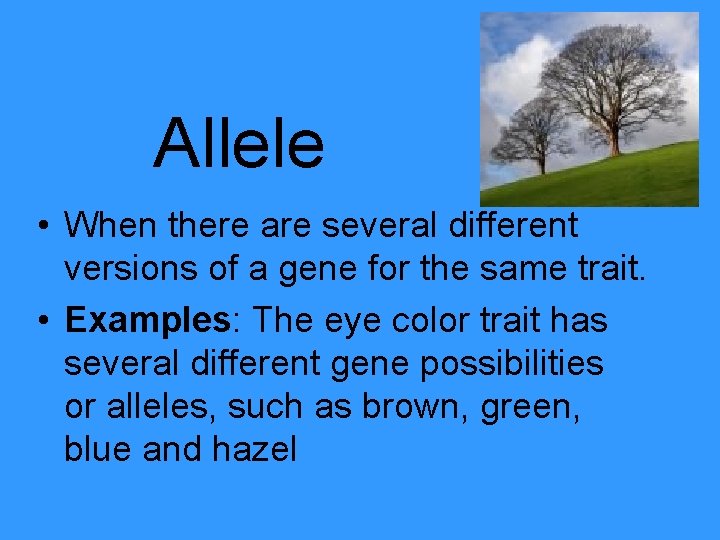 Allele

• When there are several different versions of a gene for the same trait.

• Examples: The eye color trait has several different gene possibilities or alleles, such as brown, green, blue and hazel